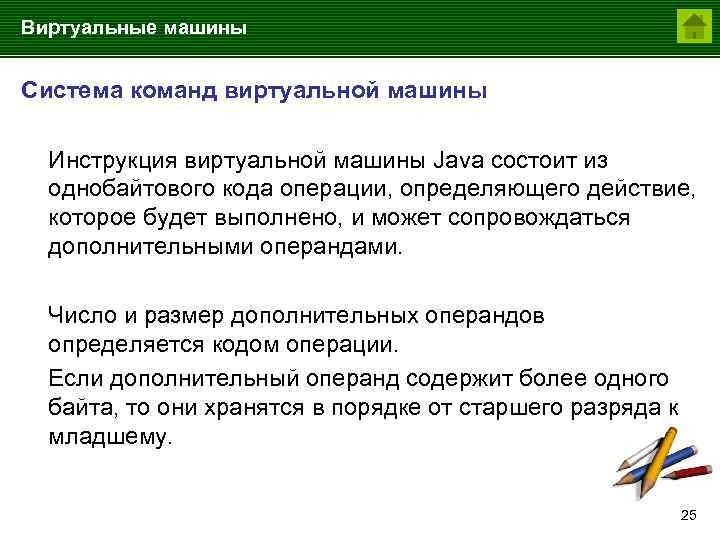 Виртуальные машины

Система команд виртуальной машины

Инструкция виртуальной машины Java состоит из однобайтового кода операции, определяющего действие, которое будет выполнено, и может сопровождаться дополнительными операндами.

Число и размер дополнительных операндов определяется кодом операции.

Если дополнительный операнд содержит более одного байта, то они хранятся в порядке от старшего разряда к младшему.

25